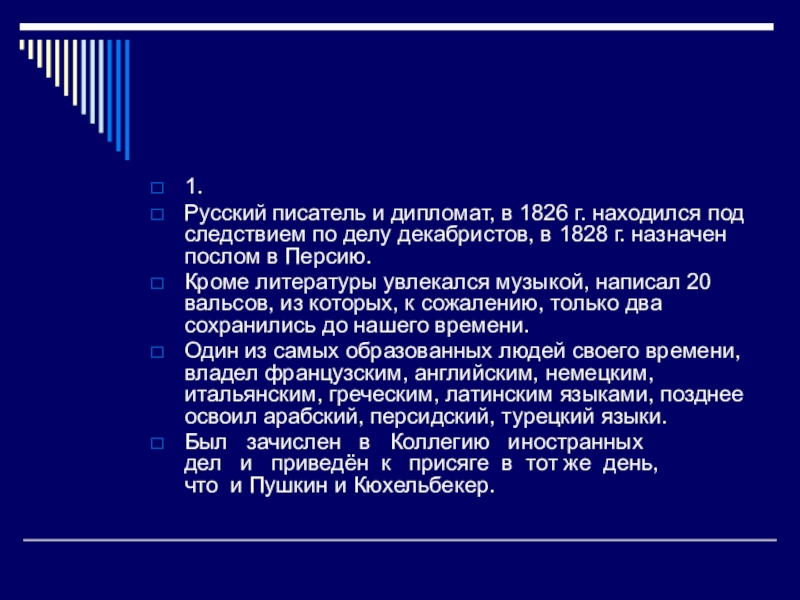 1.

Русский писатель и дипломат, в 1826 г. находился под следствием по делу декабристов, в 1828 г. назначен послом в Персию.

Кроме литературы увлекался музыкой, написал 20 вальсов, из которых, к сожалению, только два сохранились до нашего времени.

Один из самых образованных людей своего времени, владел французским, английским, немецким, итальянским, греческим, латинским языками, позднее освоил арабский, персидский, турецкий языки.

Был зачислен в Коллегию иностранных дел и приведён к присяге в тот же день, что и Пушкин и Кюхельбекер.